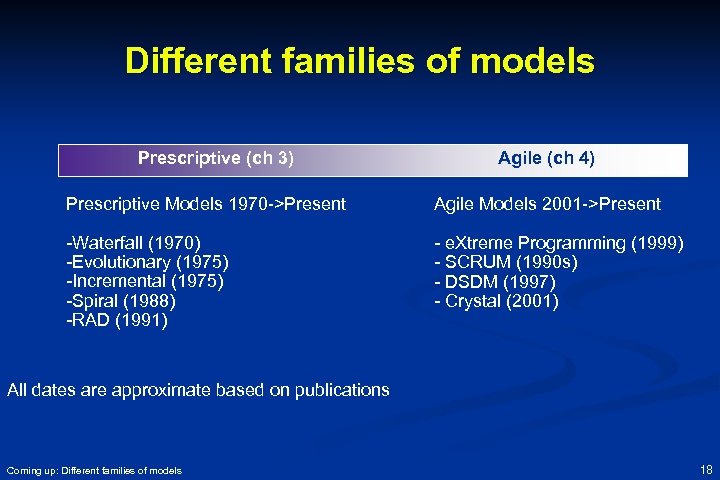 Different families of models

Prescriptive (ch 3)

Prescriptive Models 1970->Present

-Waterfall (1970)
-Evolutionary (1975)
-Incremental (1975)
-Spiral (1988)
-RAD (1991)

Agile (ch 4)

Agile Models 2001->Present

- eXtreme Programming (1999)
- SCRUM (1990s)
- DSDM (1997)
- Crystal (2001)

All dates are approximate based on publications

Coming up: Different families of models

18